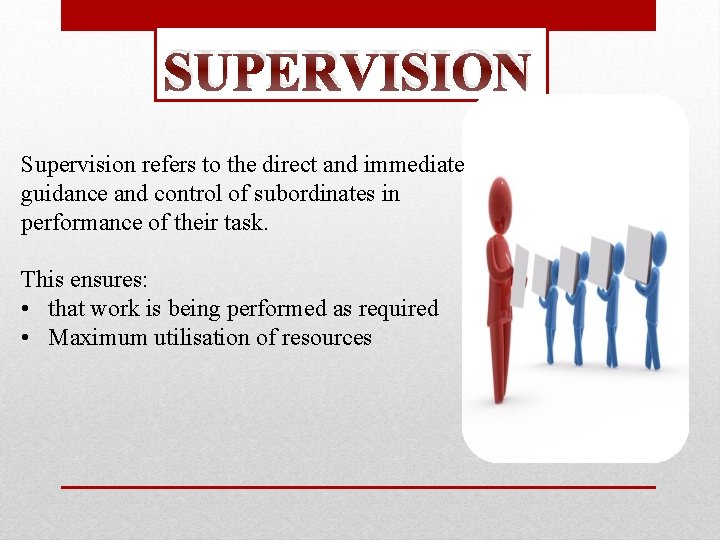 SUPERVISION

Supervision refers to the direct and immediate guidance and control of subordinates in performance of their task.

This ensures:
• that work is being performed as required
• Maximum utilisation of resources